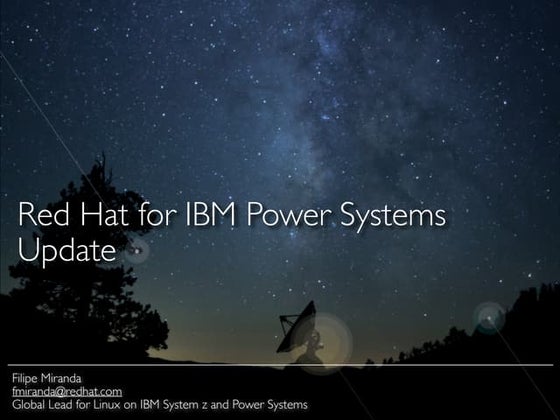 Red Hat for IBM Power Systems Update

Filipe Miranda
fmiranda@redhat.com
Global Lead for Linux on IBM System z and Power Systems